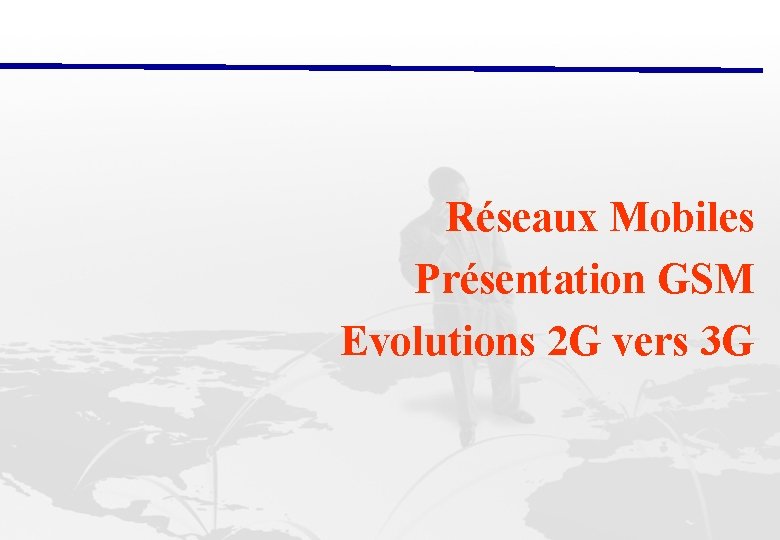 Réseaux Mobiles
Présentation GSM
Evolutions 2G vers 3G